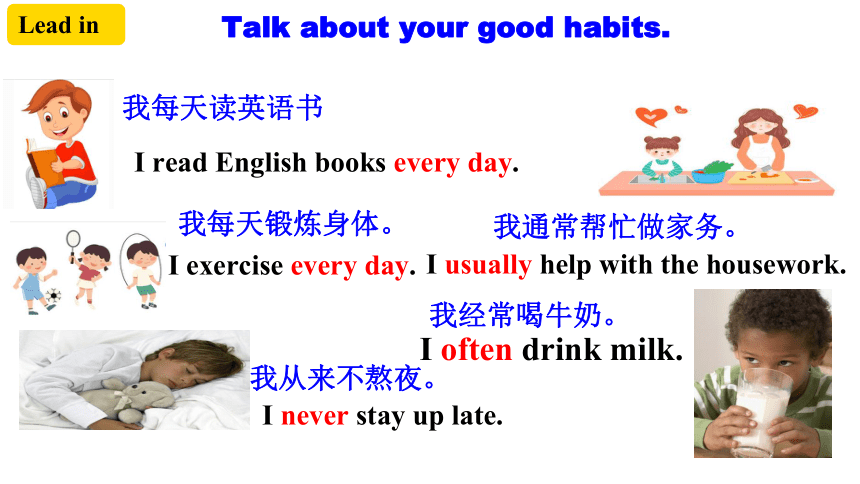 Lead in

Talk about your good habits.

我每天读英语书

I read English books every day.

我每天锻炼身体。

I exercise every day.

我通常帮忙做家务。

I usually help with the housework.

我经常喝牛奶。

I often drink milk.

我从来不熬夜。

I never stay up late.